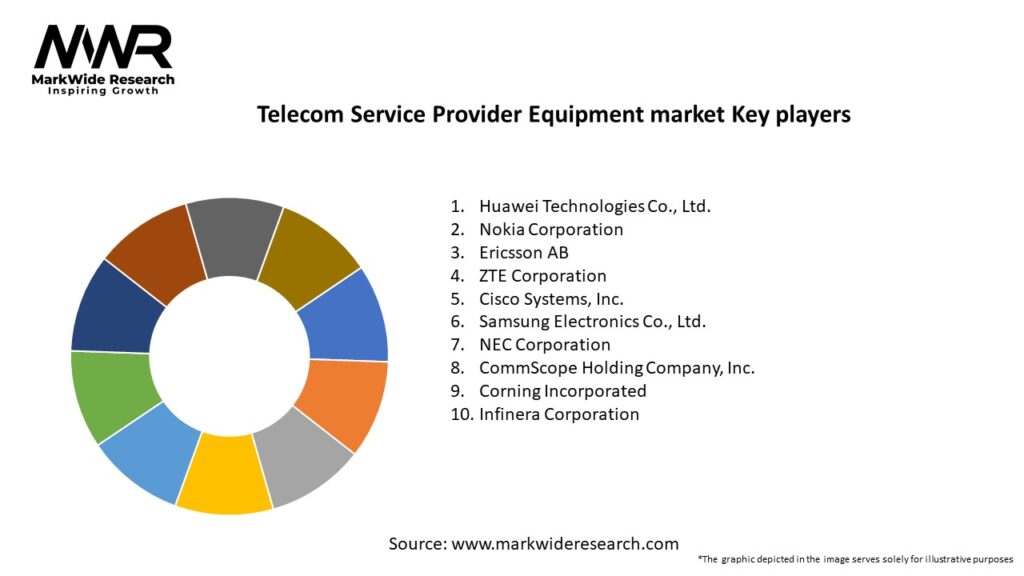 MWR
MarkWide Research
Inspiring Growth

Telecom Service Provider Equipment market Key players

1. Huawei Technologies Co., Ltd.
2. Nokia Corporation
3. Ericsson AB
4. ZTE Corporation
5. Cisco Systems, Inc.
6. Samsung Electronics Co., Ltd.
7. NEC Corporation
8. CommScope Holding Company, Inc.
9. Corning Incorporated
10. Infinera Corporation

Source: www.markwideresearch.com

*The graphic depicted in the image serves solely for illustrative purposes